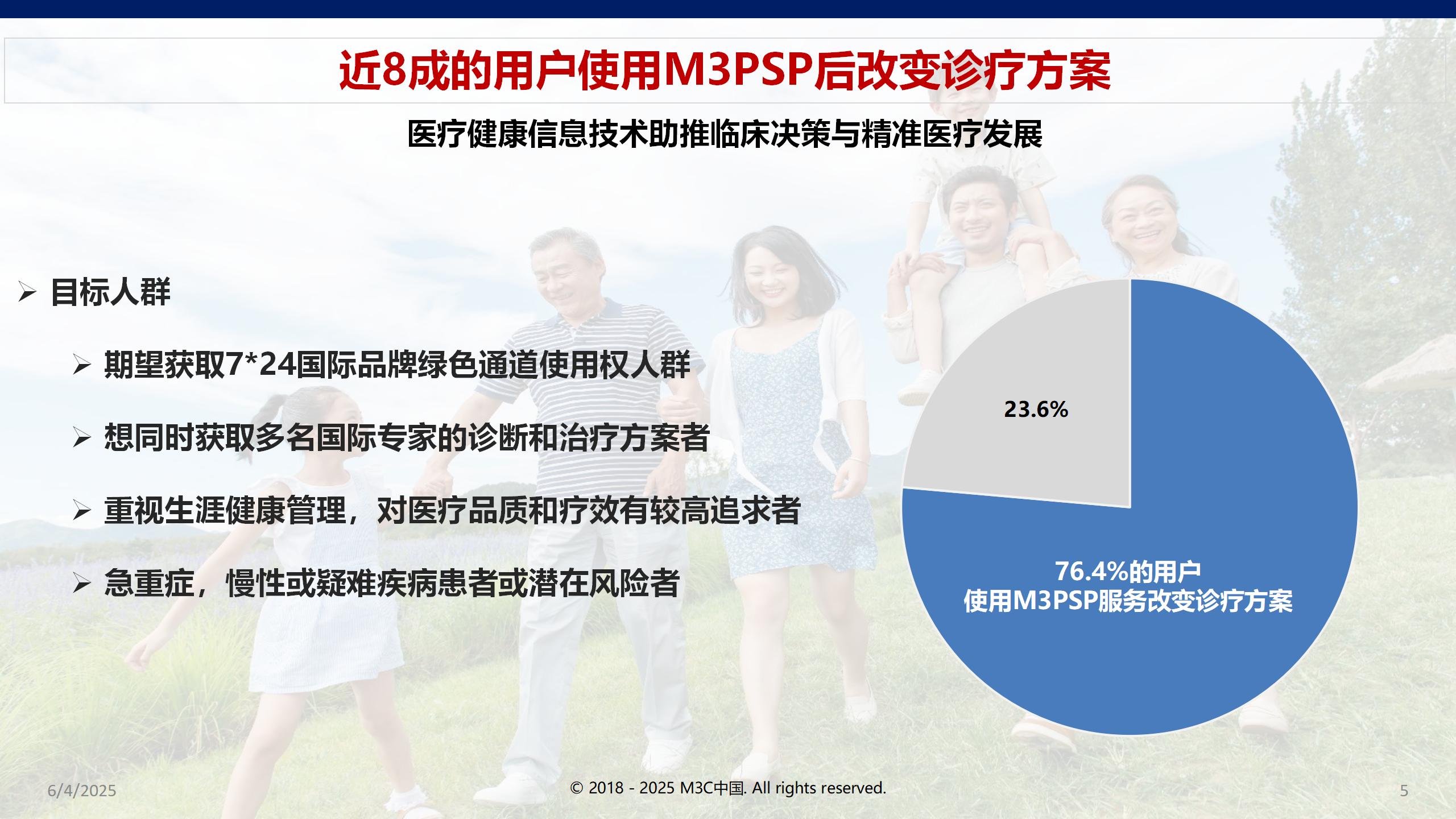 近8成的用户使用M3PSP后改变诊疗方案

医疗健康信息技术助推临床决策与精准医疗发展

➢ 目标人群

➢ 期望获取7*24国际品牌绿色通道使用权人群

➢ 想同时获取多名国际专家的诊断和治疗方案者

➢ 重视生涯健康管理，对医疗品质和疗效有较高追求者

➢ 急重症，慢性或疑难疾病患者或潜在风险者

23.6%

76.4%的用户
使用M3PSP服务改变诊疗方案

6/4/2025

© 2018 - 2025 M3C中国. All rights reserved.

5